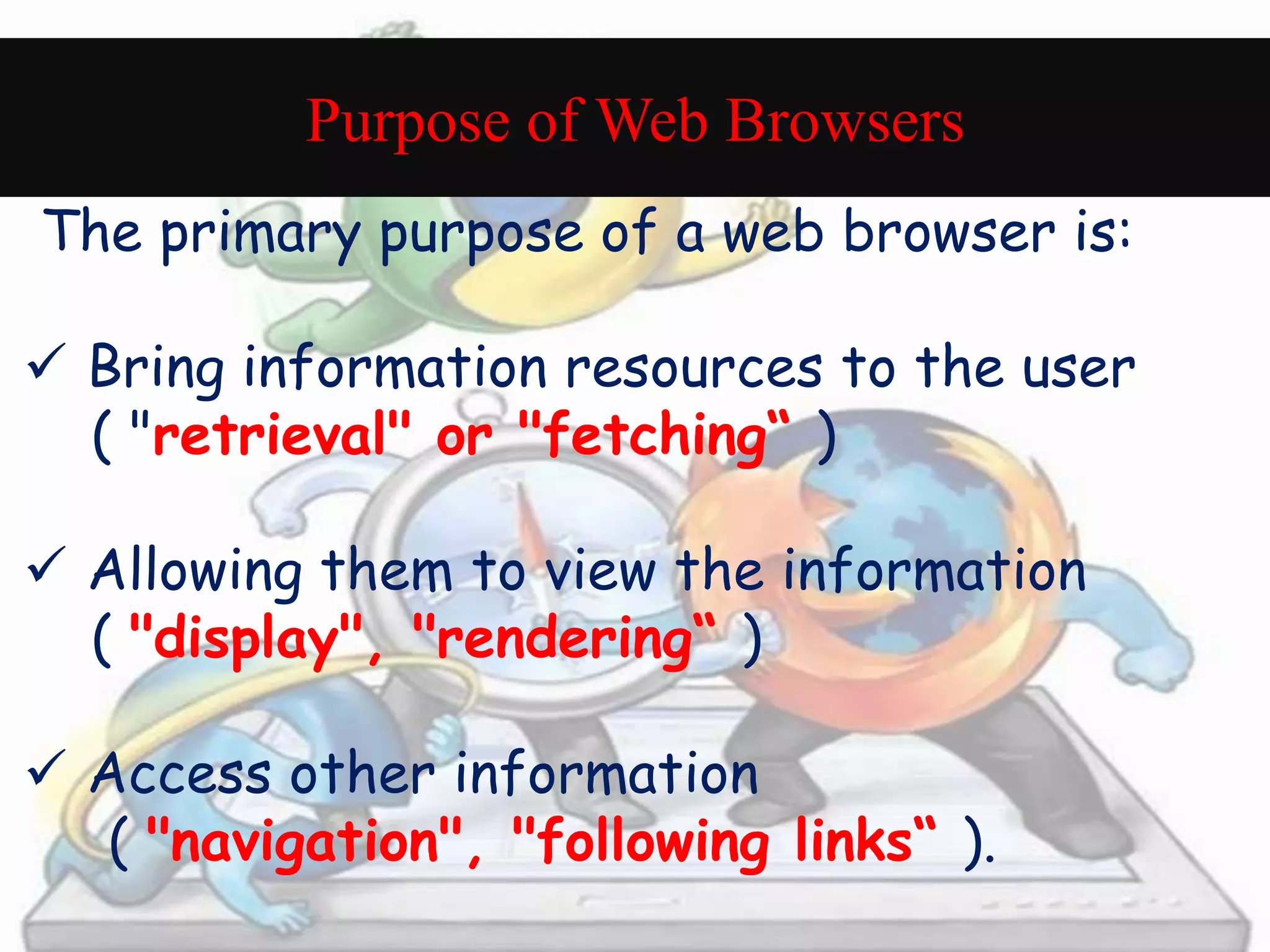 Purpose of Web Browsers

The primary purpose of a web browser is:

✓ Bring information resources to the user ( "retrieval" or "fetching“ )

✓ Allowing them to view the information ( "display", "rendering“ )

✓ Access other information ( "navigation", "following links“ ).